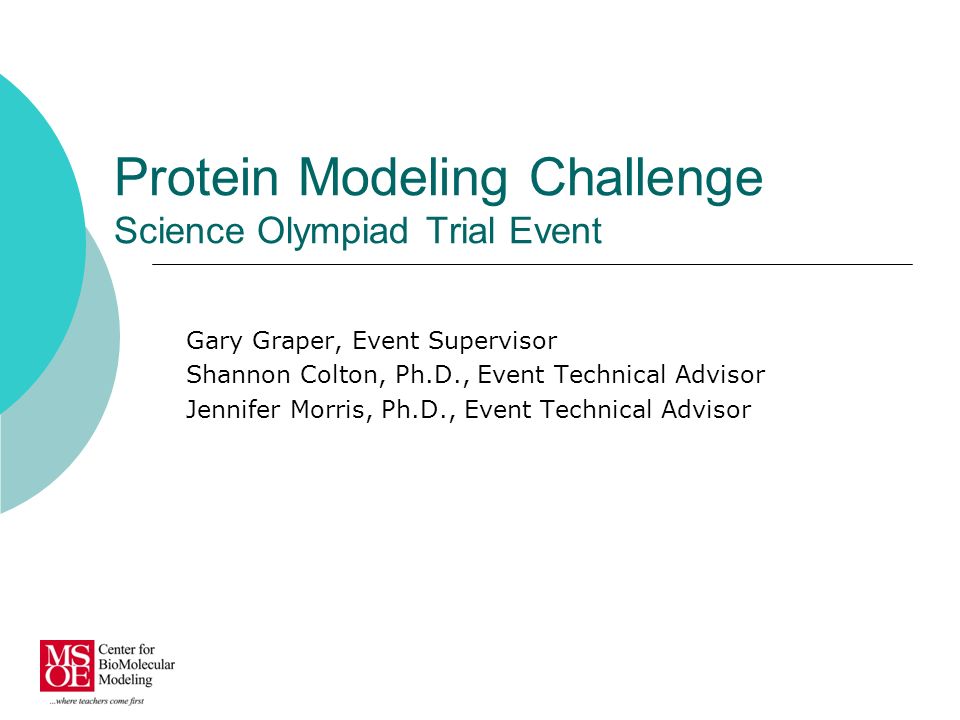 Protein Modeling Challenge
Science Olympiad Trial Event

Gary Graper, Event Supervisor
Shannon Colton, Ph.D., Event Technical Advisor
Jennifer Morris, Ph.D., Event Technical Advisor

MSOE Center for BioMolecular Modeling
...where teachers come first